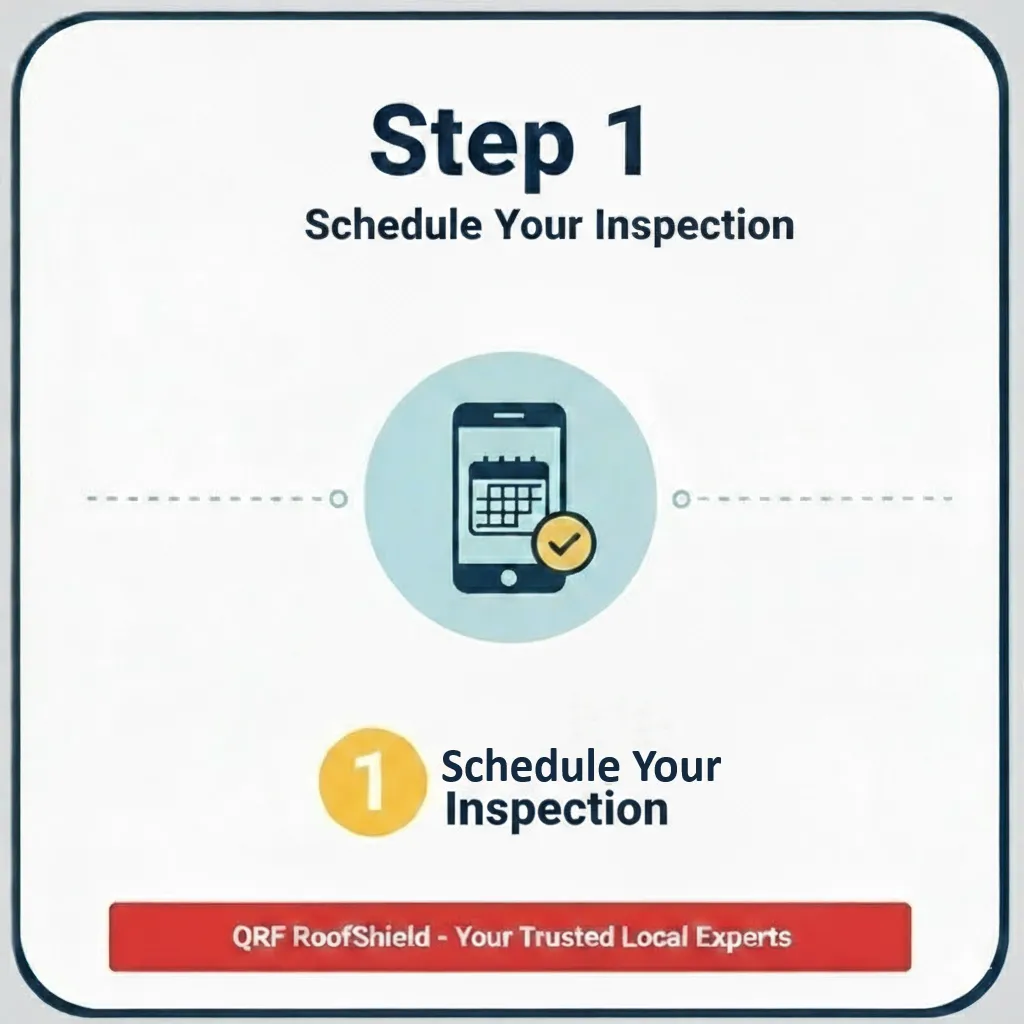 Step 1

Schedule Your Inspection

1 Schedule Your Inspection

QRF RoofShield - Your Trusted Local Experts